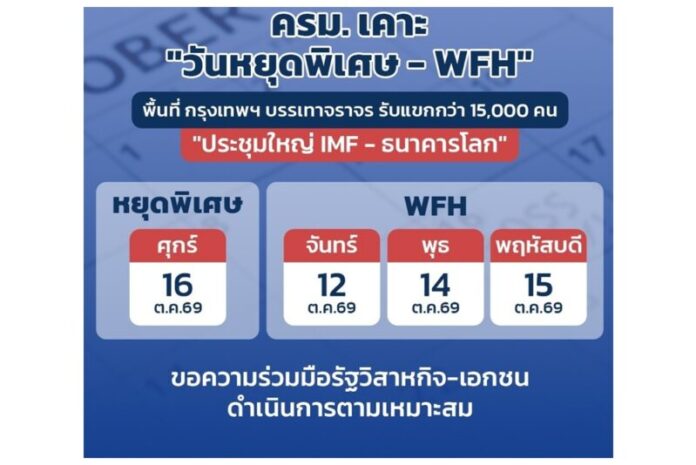 ครม. เคาะ
"วันหยุดพิเศษ - WFH"

พื้นที่ กรุงเทพฯ บรรเทาจราจร รับแขกกว่า 15,000 คน

"ประชุมใหญ่ IMF - ธนาคารโลก"

หยุดพิเศษ

ศุกร์
16
ต.ค.69

WFH

จันทร์
12
ต.ค.69

พุธ
14
ต.ค.69

พฤหัสบดี
15
ต.ค.69

ขอความร่วมมือรัฐวิสาหกิจ-เอกชน
ดำเนินการตามเหมาะสม